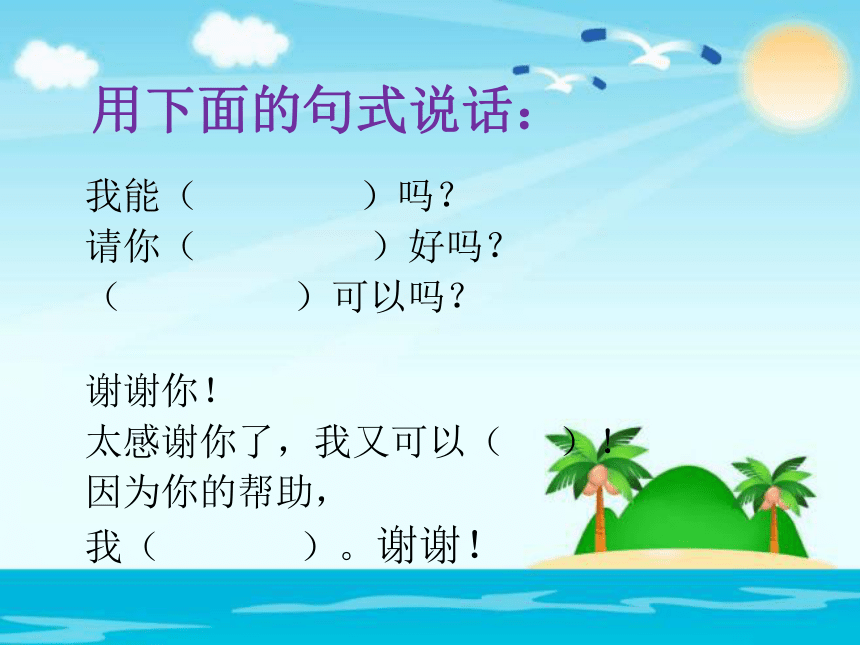 用下面的句式说话：

我能（　　　　　）吗？
请你（　　　　　）好吗？
（　　　　　）可以吗？

谢谢你！
太感谢你了，我又可以（　　）！
因为你的帮助，
我（　　　　）。谢谢！